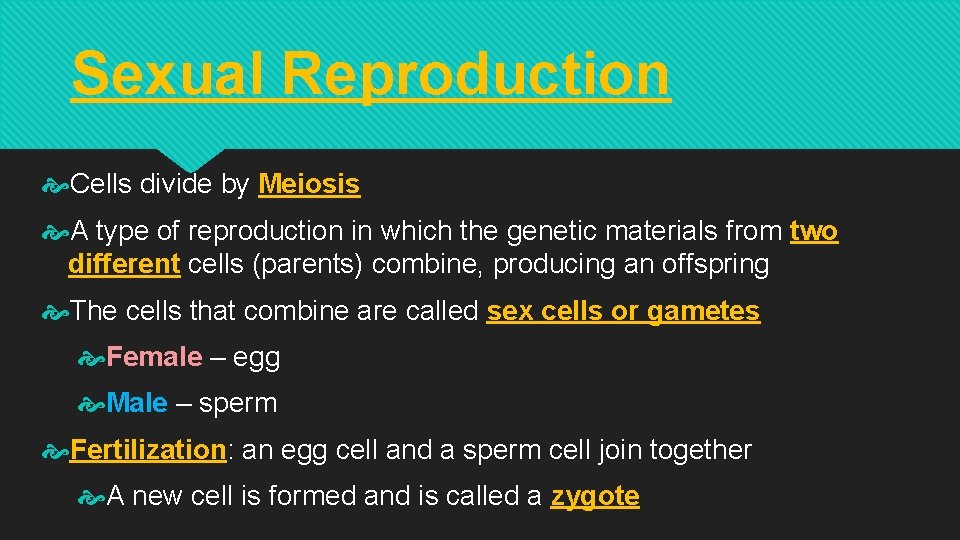 Sexual Reproduction

Cells divide by Meiosis

A type of reproduction in which the genetic materials from two different cells (parents) combine, producing an offspring

The cells that combine are called sex cells or gametes

Female – egg

Male – sperm

Fertilization: an egg cell and a sperm cell join together

A new cell is formed and is called a zygote